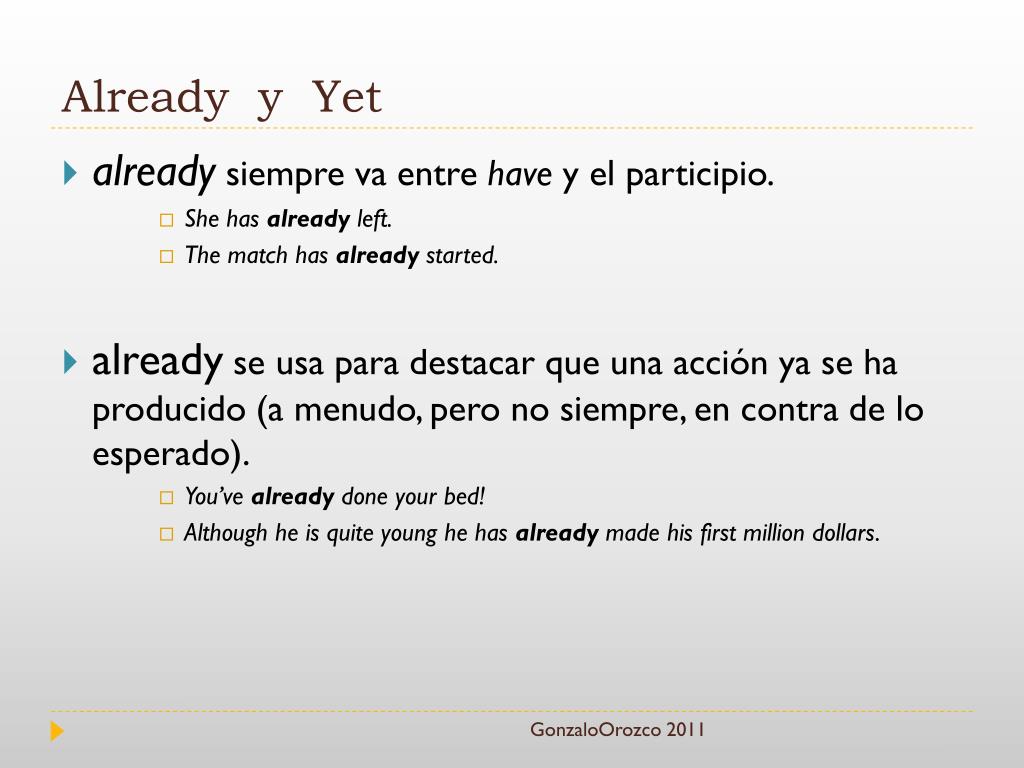 Already y Yet

already siempre va entre have y el participio.

She has already left.

The match has already started.

already se usa para destacar que una acción ya se ha producido (a menudo, pero no siempre, en contra de lo esperado).

You've already done your bed!

Although he is quite young he has already made his first million dollars.

GonzaloOrozco 2011